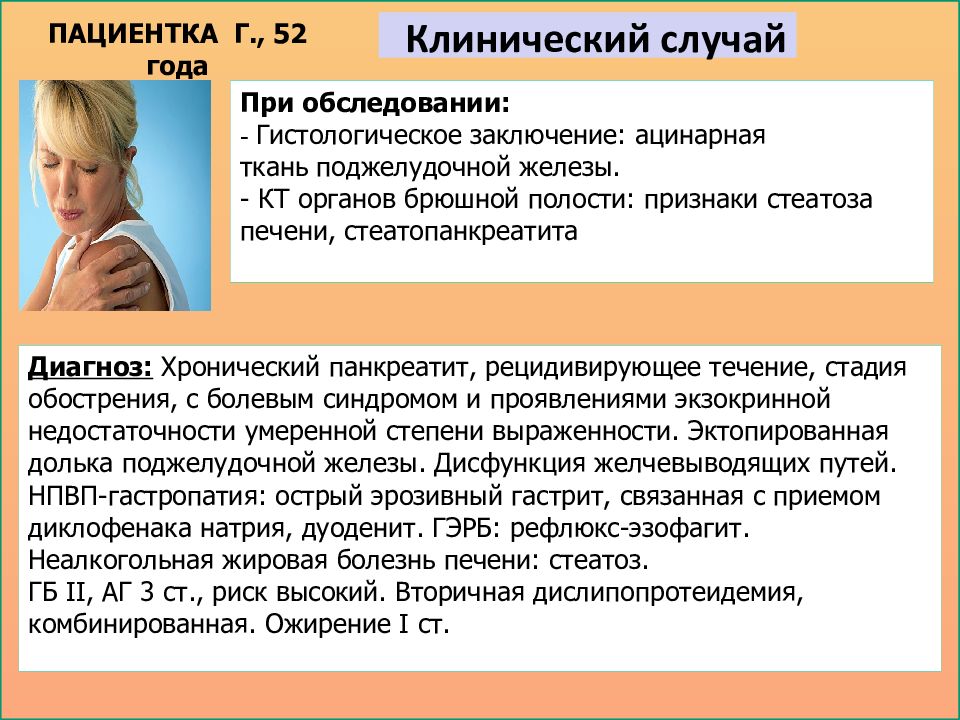 ПАЦИЕНТКА Г., 52 года

Клинический случай

При обследовании:
- Гистологическое заключение: ацинарная ткань поджелудочной железы.
- КТ органов брюшной полости: признаки стеатоза печени, стеатопанкреатита

Диагноз: Хронический панкреатит, рецидивирующее течение, стадия обострения, с болевым синдромом и проявлениями экзокринной недостаточности умеренной степени выраженности. Эктопированная долька поджелудочной железы. Дисфункция желчевыводящих путей. НПВП-гастропатия: острый эрозивный гастрит, связанная с приемом диклофенака натрия, дуоденит. ГЭРБ: рефлюкс-эзофагит. Неалкогольная жировая болезнь печени: стеатоз.
ГБ II, АГ 3 ст., риск высокий. Вторичная дислипопротеидемия, комбинированная. Ожирение I ст.